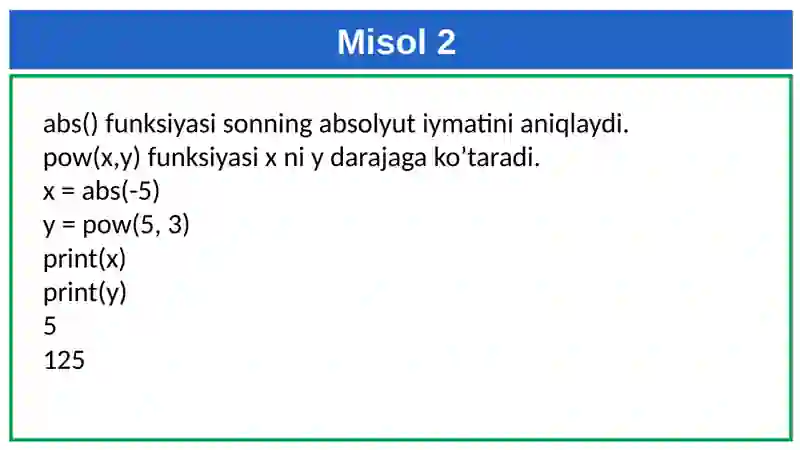 Misol 2

abs() funksiyasi sonning absolyut iymatini aniqlaydi.
pow(x,y) funksiyasi x ni y darajaga ko’taradi.
x = abs(-5)
y = pow(5, 3)
print(x)
print(y)
5
125